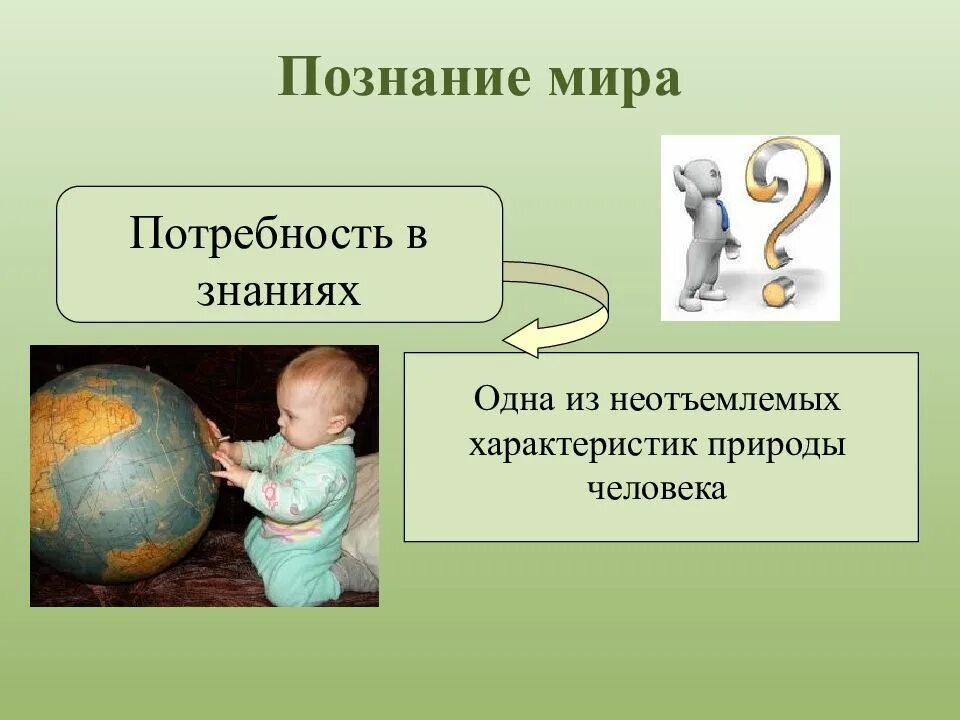 Познание мира

Потребность в знаниях

Одна из неотъемлемых характеристик природы человека